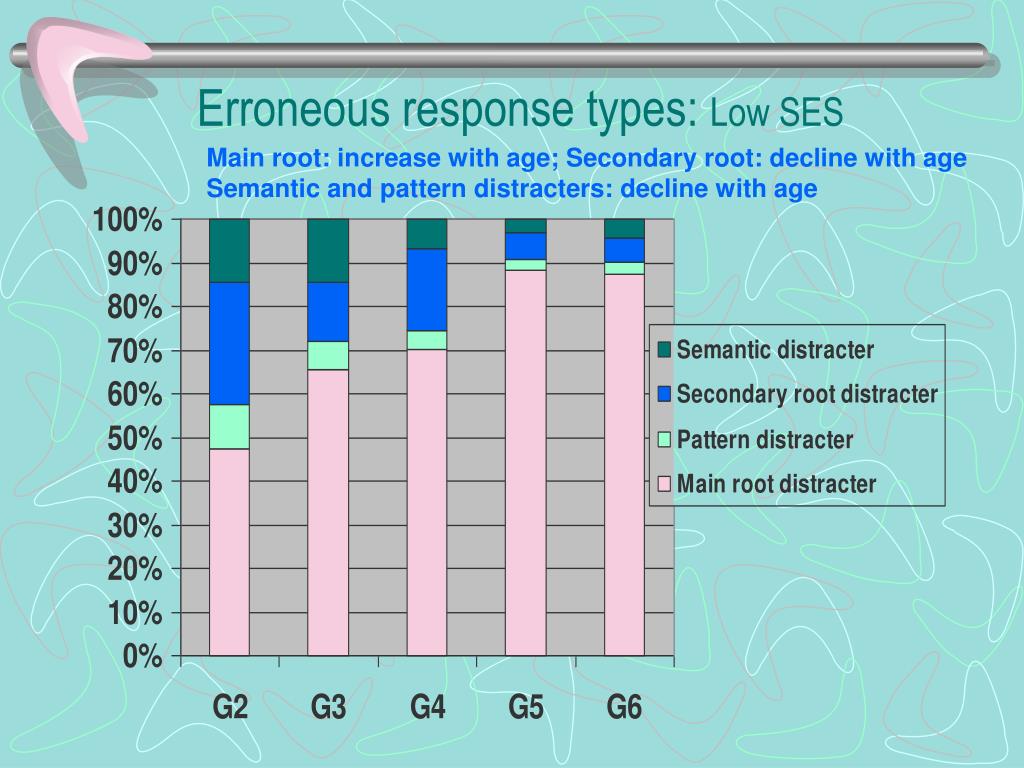 Erroneous response types: Low SES

Main root: increase with age; Secondary root: decline with age
Semantic and pattern distracters: decline with age

100%
90%
80%
70%
60%
50%
40%
30%
20%
10%
0%

G2 G3 G4 G5 G6

Semantic distracter
Secondary root distracter
Pattern distracter
Main root distracter